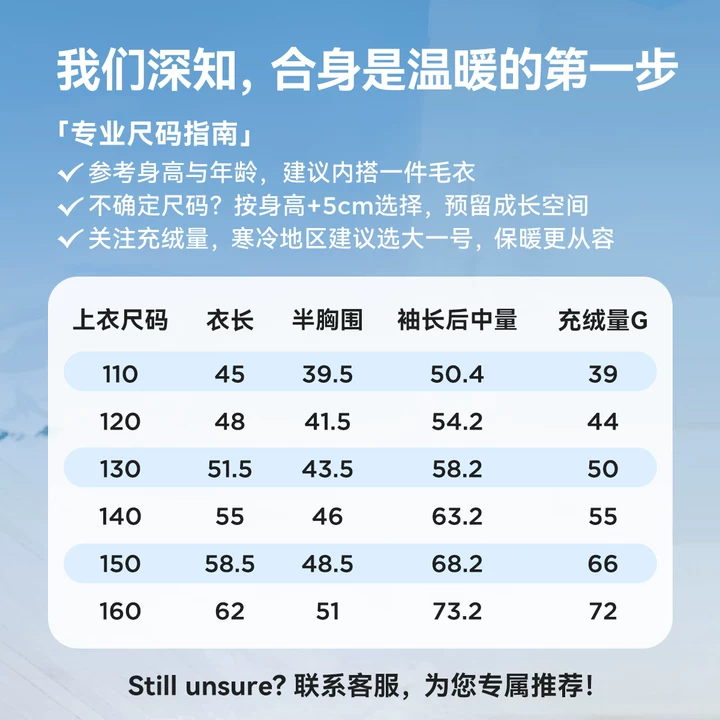 我们深知，合身是温暖的第一步

「专业尺码指南」
✓ 参考身高与年龄，建议内搭一件毛衣
✓ 不确定尺码？按身高+5cm选择，预留成长空间
✓ 关注充绒量，寒冷地区建议选大一号，保暖更从容

| 上衣尺码 | 衣长 | 半胸围 | 袖长后中量 | 充绒量G |
|---|---|---|---|---|
| 110 | 45 | 39.5 | 50.4 | 39 |
| 120 | 48 | 41.5 | 54.2 | 44 |
| 130 | 51.5 | 43.5 | 58.2 | 50 |
| 140 | 55 | 46 | 63.2 | 55 |
| 150 | 58.5 | 48.5 | 68.2 | 66 |
| 160 | 62 | 51 | 73.2 | 72 |

Still unsure? 联系客服，为您专属推荐！